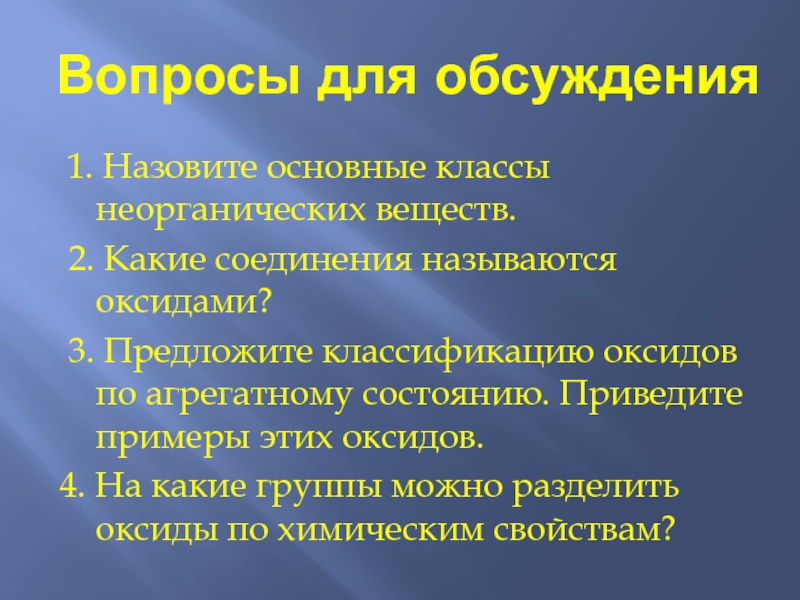 Вопросы для обсуждения

1. Назовите основные классы неорганических веществ.

2. Какие соединения называются оксидами?

3. Предложите классификацию оксидов по агрегатному состоянию. Приведите примеры этих оксидов.

4. На какие группы можно разделить оксиды по химическим свойствам?